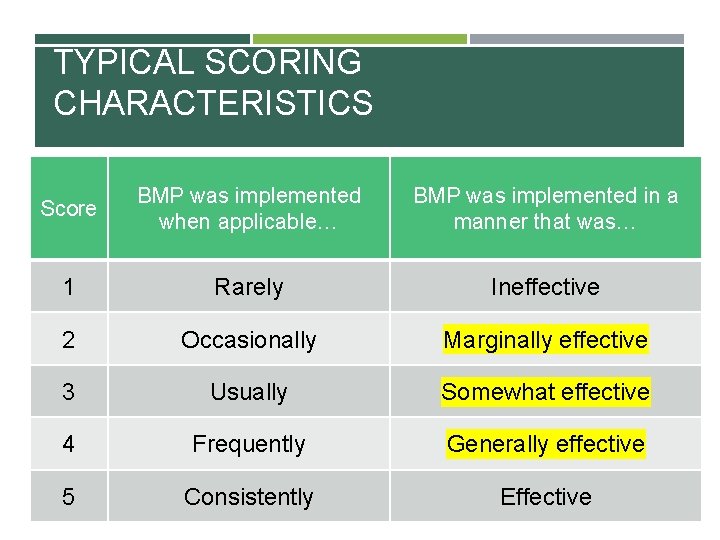 TYPICAL SCORING CHARACTERISTICS

| Score | BMP was implemented when applicable… | BMP was implemented in a manner that was… |
|---|---|---|
| 1 | Rarely | Ineffective |
| 2 | Occasionally | Marginally effective |
| 3 | Usually | Somewhat effective |
| 4 | Frequently | Generally effective |
| 5 | Consistently | Effective |